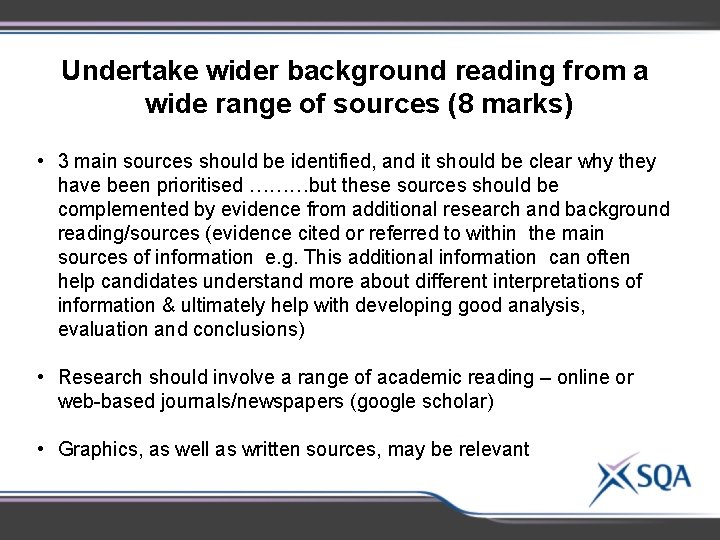 Undertake wider background reading from a wide range of sources (8 marks)

• 3 main sources should be identified, and it should be clear why they have been prioritised ………but these sources should be complemented by evidence from additional research and background reading/sources (evidence cited or referred to within the main sources of information e.g. This additional information can often help candidates understand more about different interpretations of information & ultimately help with developing good analysis, evaluation and conclusions)

• Research should involve a range of academic reading – online or web-based journals/newspapers (google scholar)

• Graphics, as well as written sources, may be relevant

SQA